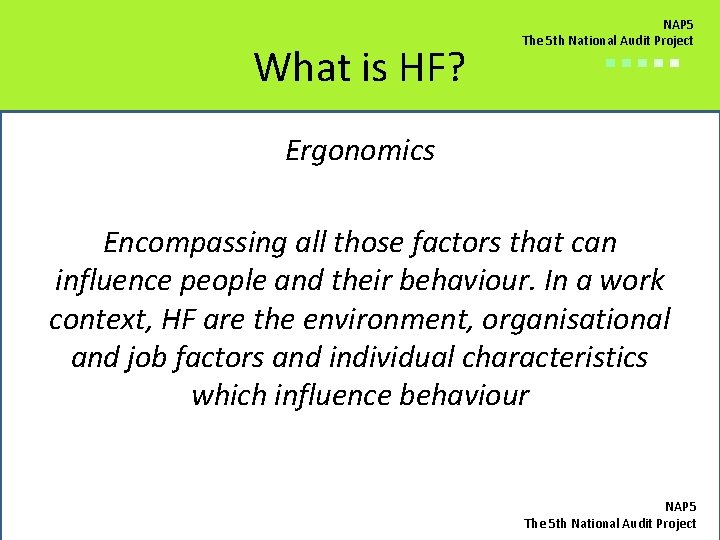 NAP5
The 5th National Audit Project

What is HF?

Ergonomics

Encompassing all those factors that can influence people and their behaviour. In a work context, HF are the environment, organisational and job factors and individual characteristics which influence behaviour

NAP5
The 5th National Audit Project